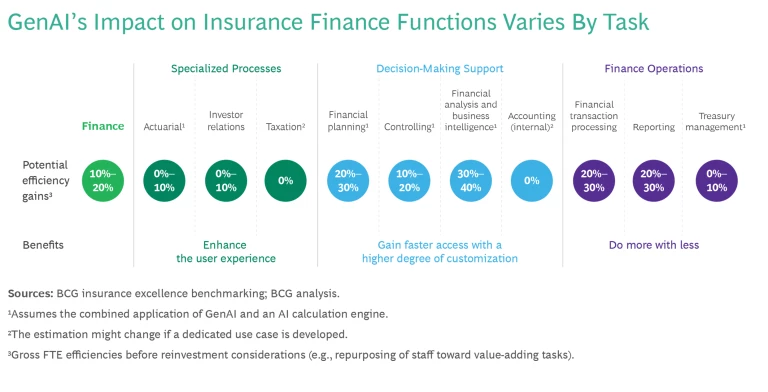 GenAI's Impact on Insurance Finance Functions Varies By Task

| | Finance | Specialized Processes: Actuarial¹ | Specialized Processes: Investor relations | Specialized Processes: Taxation² | Decision-Making Support: Financial planning¹ | Decision-Making Support: Controlling¹ | Decision-Making Support: Financial analysis and business intelligence¹ | Decision-Making Support: Accounting (internal)² | Finance Operations: Financial transaction processing | Finance Operations: Reporting | Finance Operations: Treasury management¹ |
|---|---|---|---|---|---|---|---|---|---|---|---|
| Potential efficiency gains³ | 10%–20% | 0%–10% | 0%–10% | 0% | 20%–30% | 10%–20% | 30%–40% | 0% | 20%–30% | 20%–30% | 0%–10% |
| Benefits | | Enhance the user experience | | | Gain faster access with a higher degree of customization | | | | Do more with less | | |

Sources: BCG insurance excellence benchmarking; BCG analysis.
¹Assumes the combined application of GenAI and an AI calculation engine.
²The estimation might change if a dedicated use case is developed.
³Gross FTE efficiencies before reinvestment considerations (e.g., repurposing of staff toward value-adding tasks).